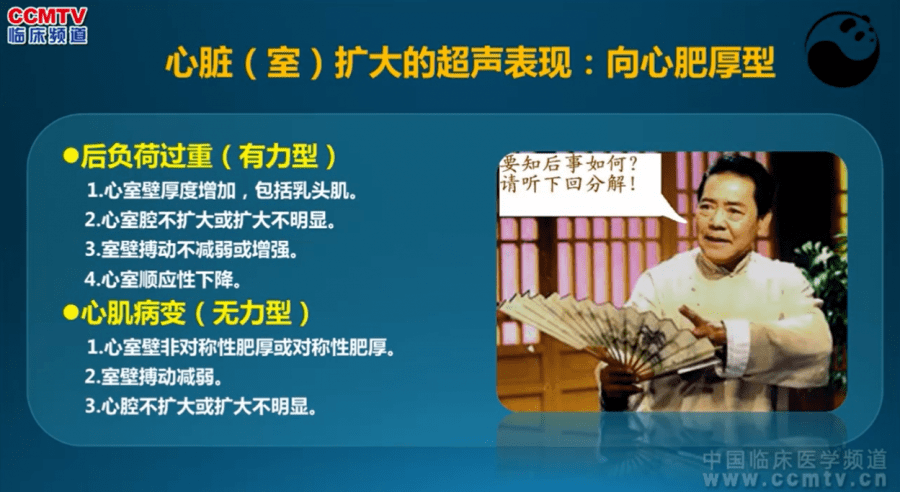 CCMTV
临床频道

心脏（室）扩大的超声表现：向心肥厚型

●后负荷过重（有力型）
1.心室壁厚度增加，包括乳头肌。
2.心室腔不扩大或扩大不明显。
3.室壁搏动不减弱或增强。
4.心室顺应性下降。

●心肌病变（无力型）
1.心室壁非对称性肥厚或对称性肥厚。
2.室壁搏动减弱。
3.心腔不扩大或扩大不明显。

要知后事如何？
请听下回分解！

中国临床医学频道
www.ccmtv.cn